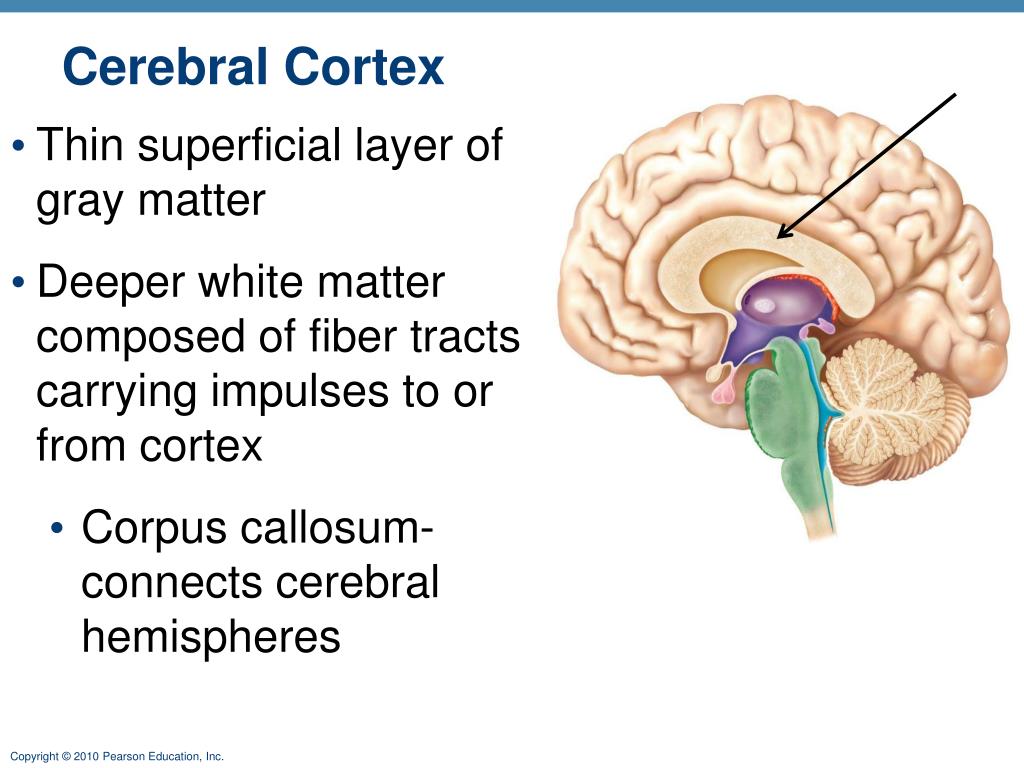 Cerebral Cortex

• Thin superficial layer of gray matter

• Deeper white matter composed of fiber tracts carrying impulses to or from cortex

• Corpus callosum- connects cerebral hemispheres

Copyright © 2010 Pearson Education, Inc.